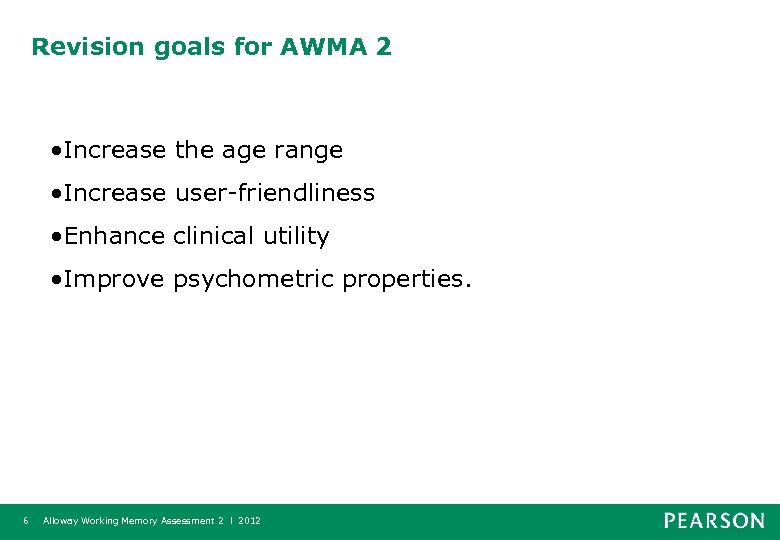 Revision goals for AWMA 2

•Increase the age range

•Increase user-friendliness

•Enhance clinical utility

•Improve psychometric properties.

6 Alloway Working Memory Assessment 2 | 2012

PEARSON